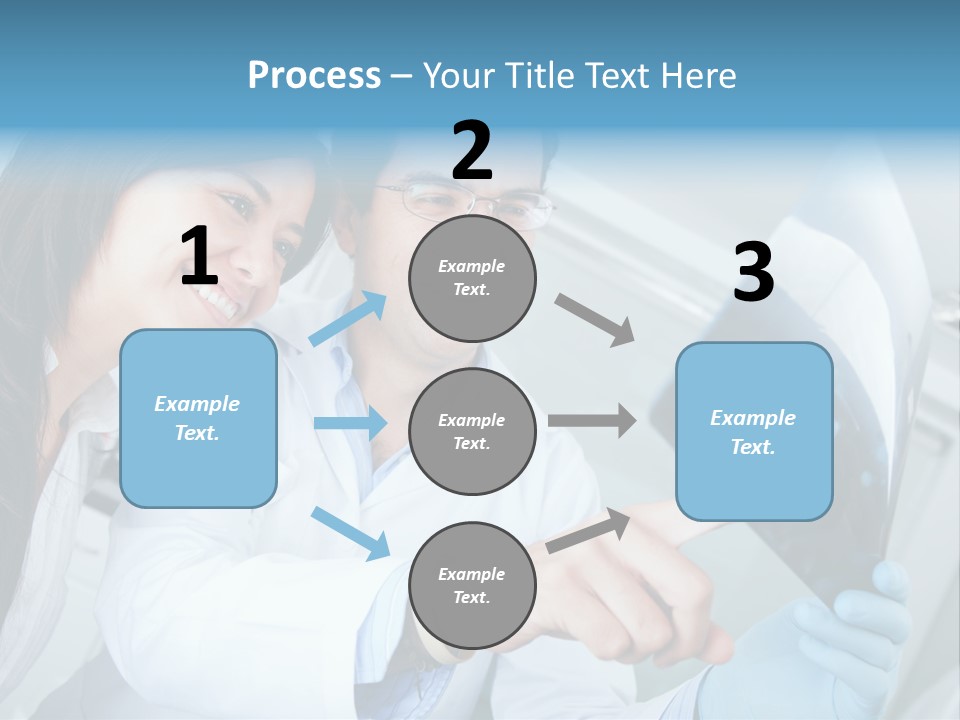 Process – Your Title Text Here

1

Example Text.

2

Example Text.

Example Text.

Example Text.

3

Example Text.